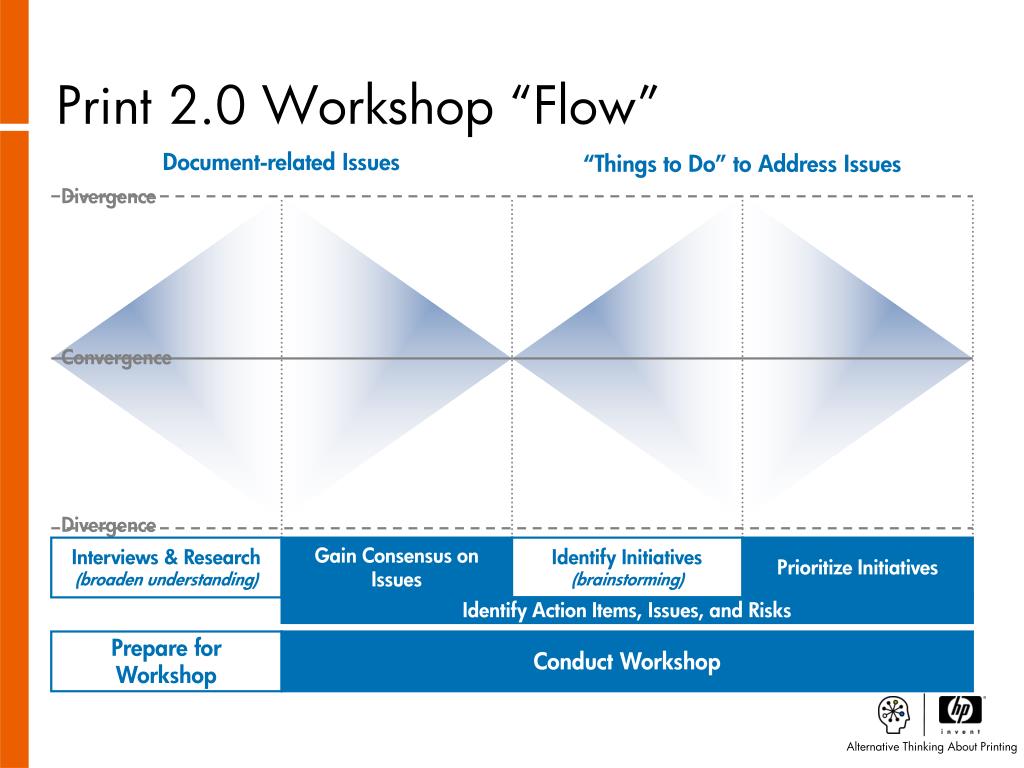 Print 2.0 Workshop “Flow”

Document-related Issues

“Things to Do” to Address Issues

Divergence

Convergence

Divergence

Interviews & Research
(broaden understanding)

Gain Consensus on Issues

Identify Initiatives
(brainstorming)

Prioritize Initiatives

Identify Action Items, Issues, and Risks

Prepare for Workshop

Conduct Workshop

hp
invent

Alternative Thinking About Printing